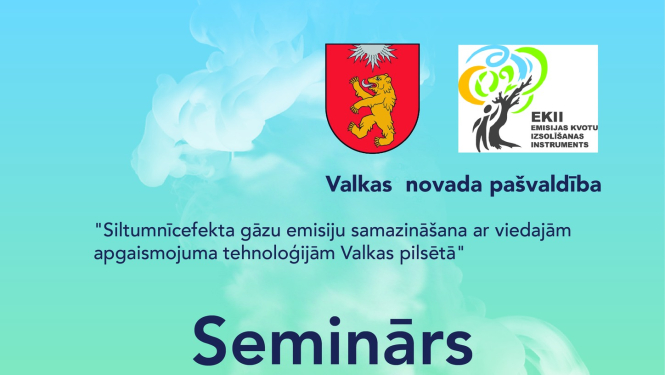 EKII
EMISIJAS KVOTU IZSOLĪŠANAS INSTRUMENTS

Valkas novada pašvaldība

"Siltumnīcefekta gāzu emisiju samazināšana ar viedajām apgaismojuma tehnoloģijām Valkas pilsētā"

Seminārs